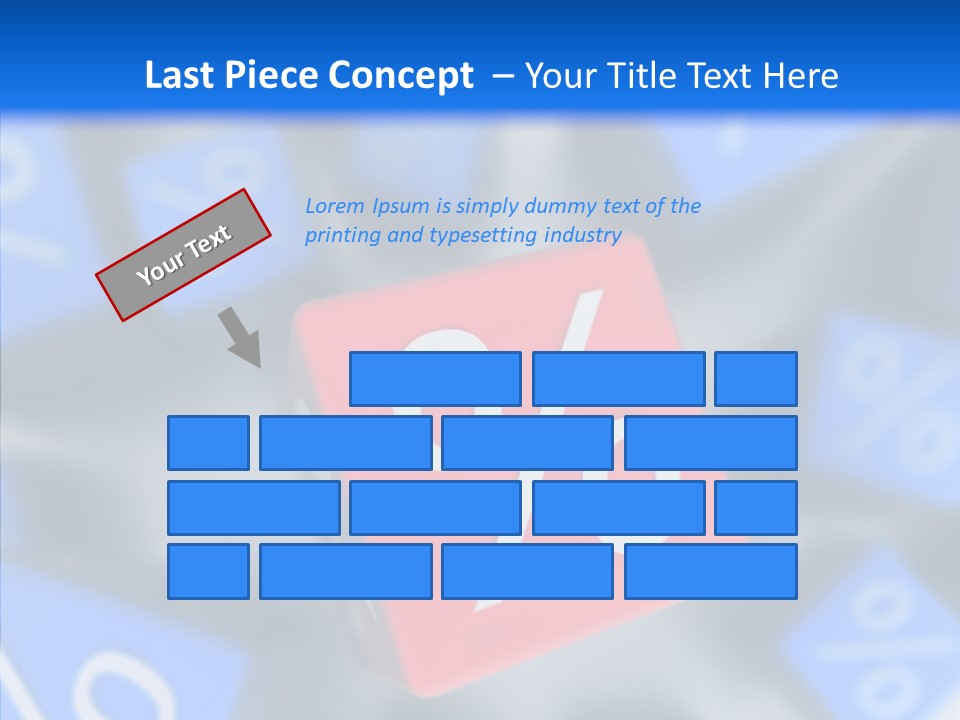 Last Piece Concept – Your Title Text Here

Your Text

Lorem Ipsum is simply dummy text of the printing and typesetting industry